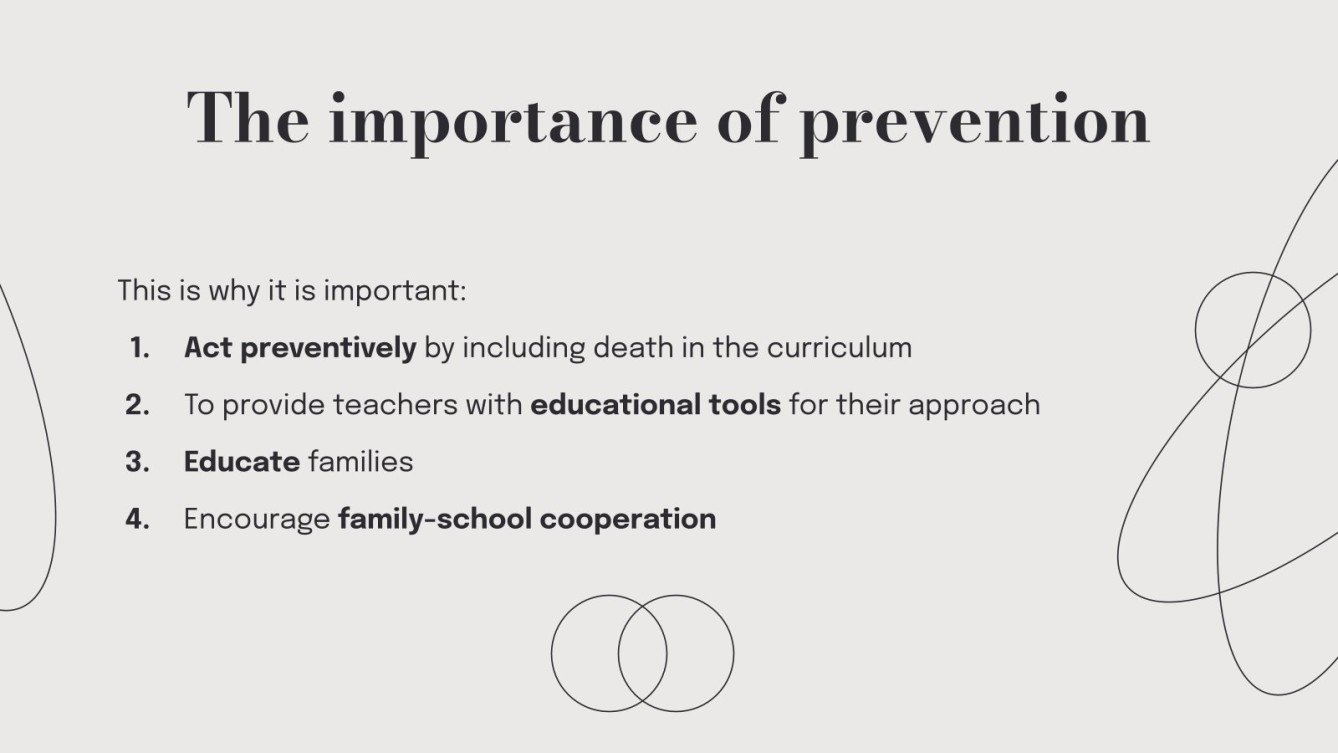 The importance of prevention

This is why it is important:

1. Act preventively by including death in the curriculum
2. To provide teachers with educational tools for their approach
3. Educate families
4. Encourage family-school cooperation